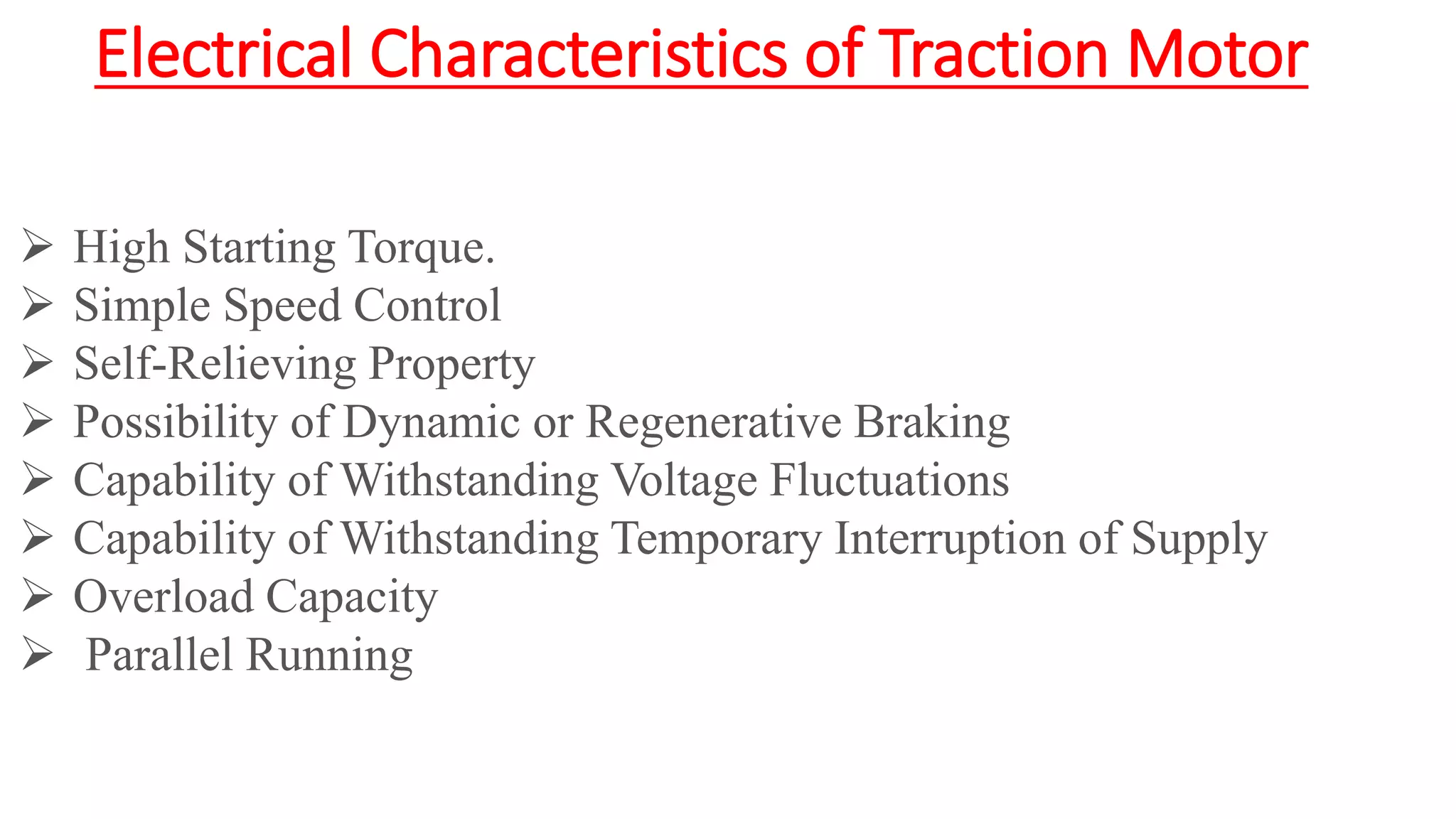 Electrical Characteristics of Traction Motor

➢ High Starting Torque.
➢ Simple Speed Control
➢ Self-Relieving Property
➢ Possibility of Dynamic or Regenerative Braking
➢ Capability of Withstanding Voltage Fluctuations
➢ Capability of Withstanding Temporary Interruption of Supply
➢ Overload Capacity
➢ Parallel Running